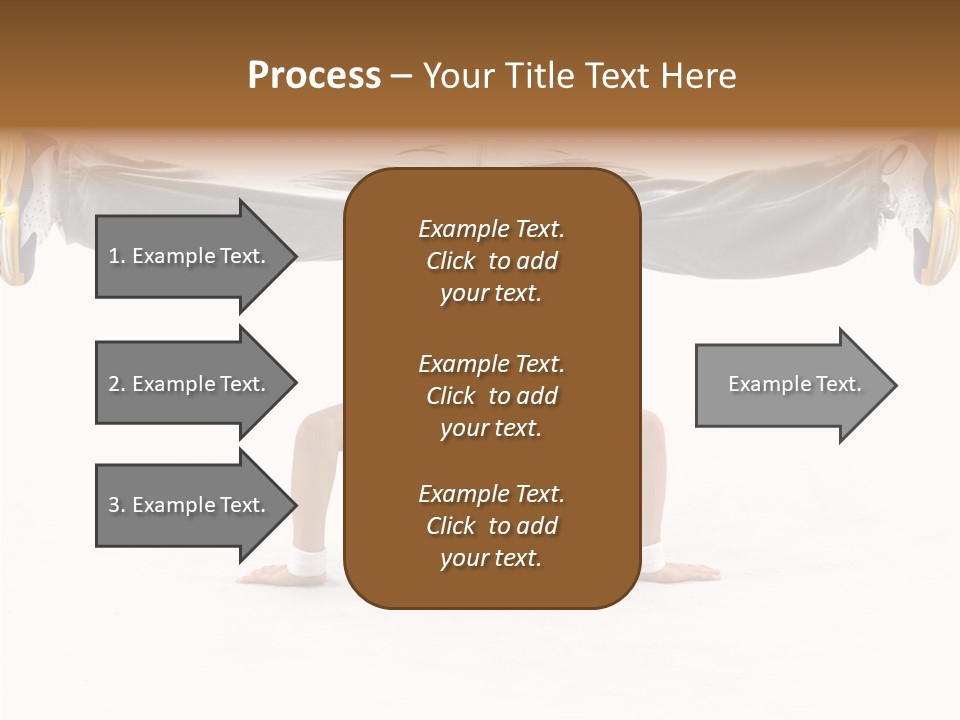 Process – Your Title Text Here

1. Example Text.

2. Example Text.

3. Example Text.

Example Text. Click to add your text.

Example Text. Click to add your text.

Example Text. Click to add your text.

Example Text.